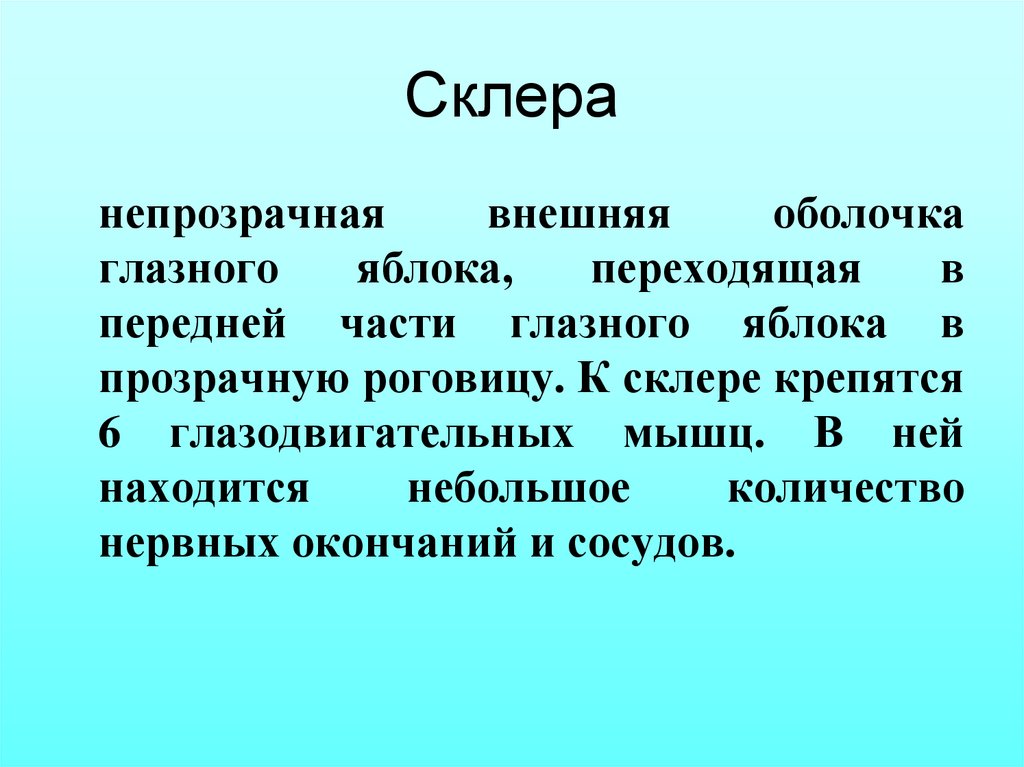 Склера

непрозрачная внешняя оболочка глазного яблока, переходящая в передней части глазного яблока в прозрачную роговицу. К склере крепятся 6 глазодвигательных мышц. В ней находится небольшое количество нервных окончаний и сосудов.